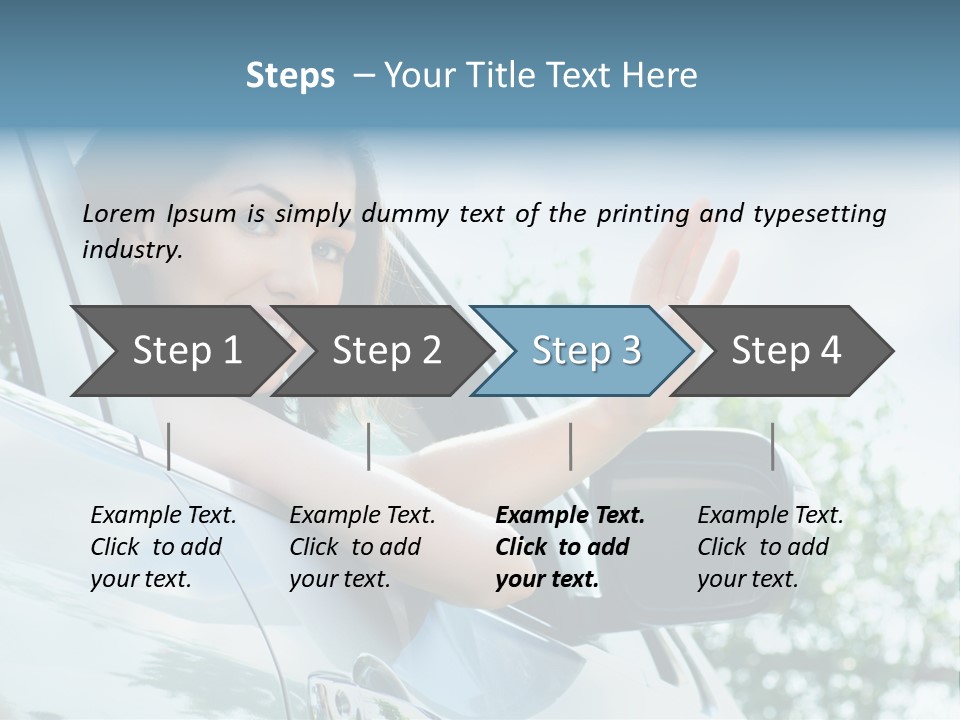 Steps – Your Title Text Here

Lorem Ipsum is simply dummy text of the printing and typesetting industry.

Step 1

Step 2

Step 3

Step 4

Example Text. Click to add your text.

Example Text. Click to add your text.

Example Text. Click to add your text.

Example Text. Click to add your text.